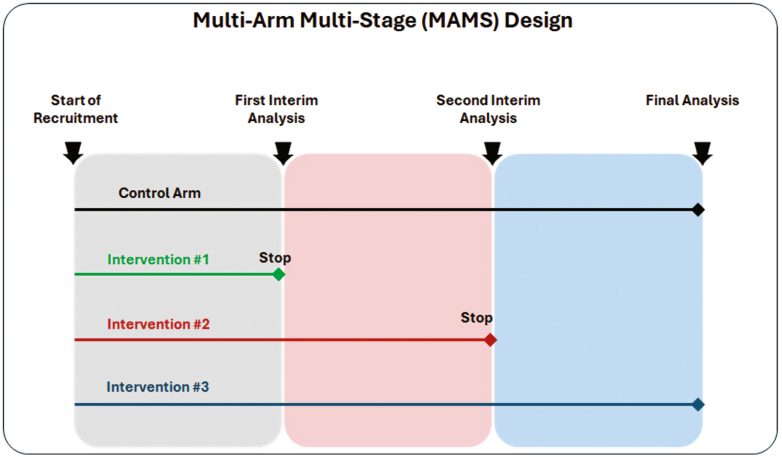 Multi-Arm Multi-Stage (MAMS) Design

Start of Recruitment

First Interim Analysis

Second Interim Analysis

Final Analysis

Control Arm

Intervention #1

Stop

Intervention #2

Stop

Intervention #3